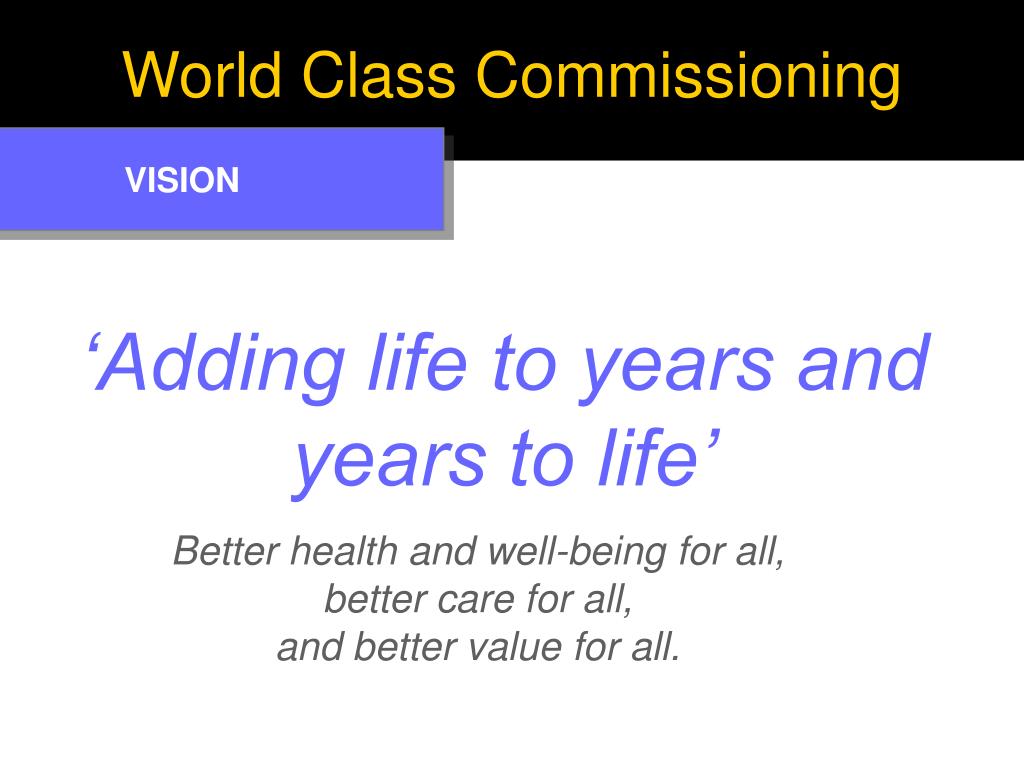 World Class Commissioning

VISION

‘Adding life to years and years to life’

Better health and well-being for all,
better care for all,
and better value for all.